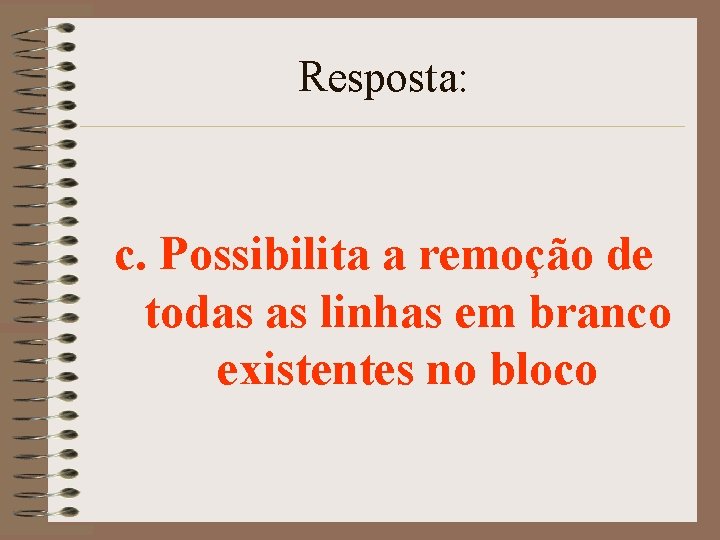 Resposta:

c. Possibilita a remoção de todas as linhas em branco existentes no bloco